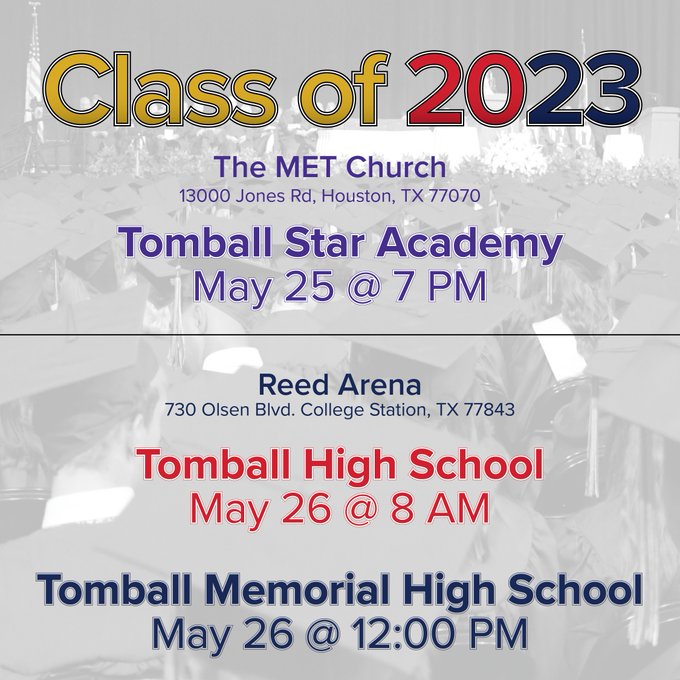 Class of 2023

The MET Church
13000 Jones Rd, Houston, TX 77070

Tomball Star Academy
May 25 @ 7 PM

Reed Arena
730 Olsen Blvd. College Station, TX 77843

Tomball High School
May 26 @ 8 AM

Tomball Memorial High School
May 26 @ 12:00 PM